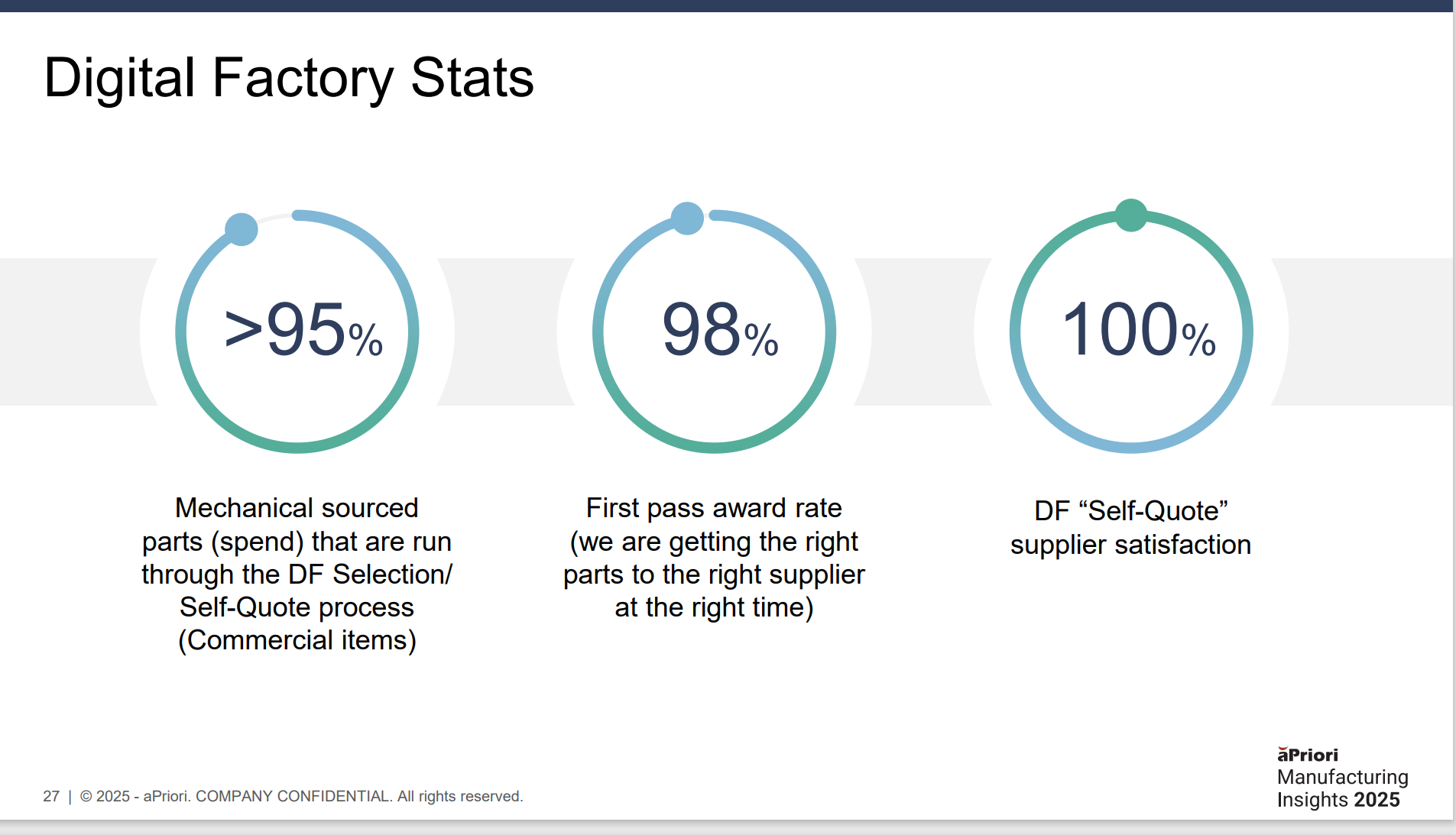 Digital Factory Stats

>95%

Mechanical sourced parts (spend) that are run through the DF Selection/ Self-Quote process (Commercial items)

98%

First pass award rate (we are getting the right parts to the right supplier at the right time)

100%

DF “Self-Quote” supplier satisfaction

27 | © 2025 - aPriori. COMPANY CONFIDENTIAL. All rights reserved.

aPriori
Manufacturing Insights 2025